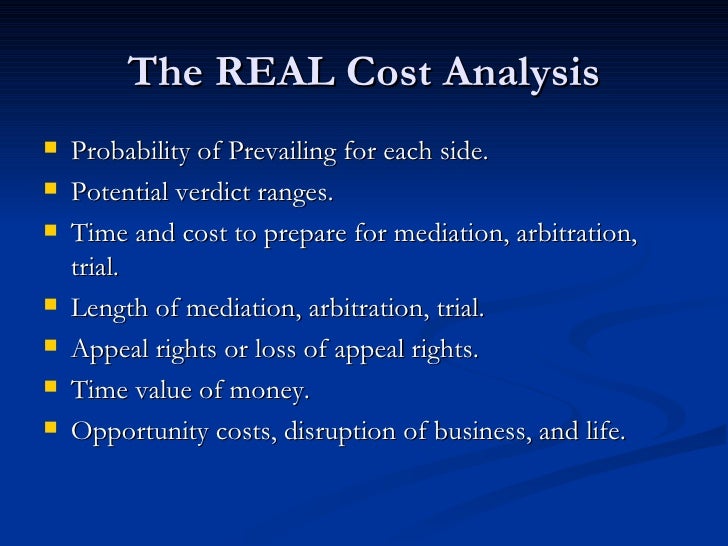 The REAL Cost Analysis

- Probability of Prevailing for each side.
- Potential verdict ranges.
- Time and cost to prepare for mediation, arbitration, trial.
- Length of mediation, arbitration, trial.
- Appeal rights or loss of appeal rights.
- Time value of money.
- Opportunity costs, disruption of business, and life.